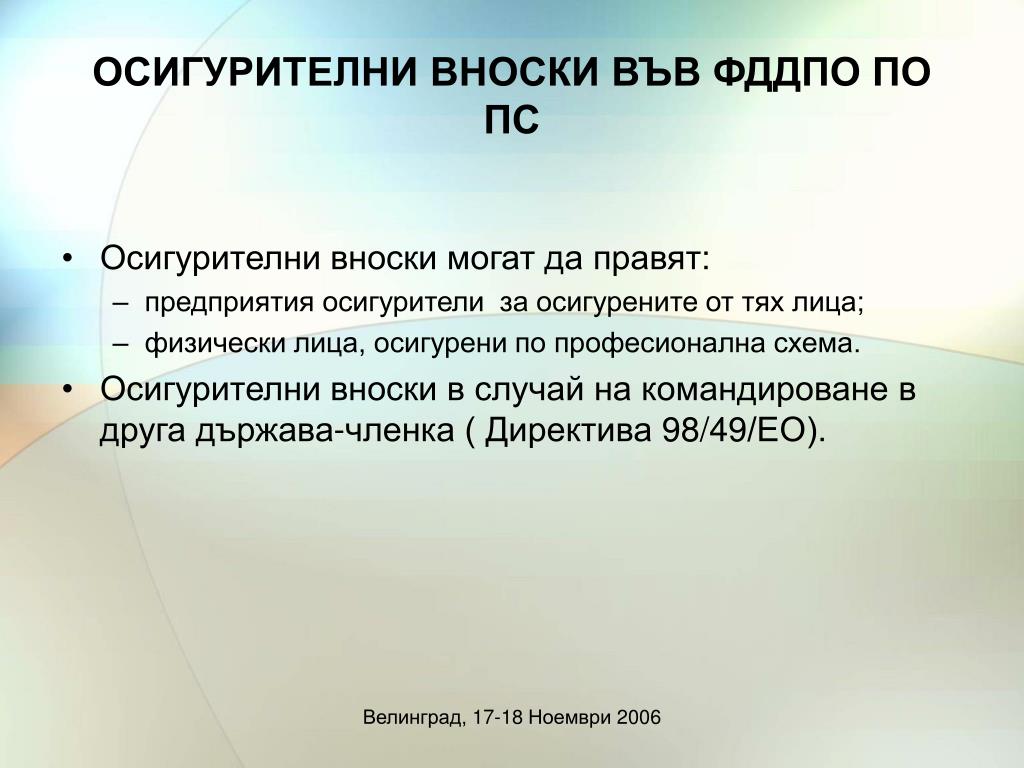 ОСИГУРИТЕЛНИ ВНОСКИ ВЪВ ФДДПО ПО ПС

• Осигурителни вноски могат да правят:
– предприятия осигурители за осигурените от тях лица;
– физически лица, осигурени по професионална схема.
• Осигурителни вноски в случай на командироване в друга държава-членка ( Директива 98/49/ЕО).

Велинград, 17-18 Ноември 2006